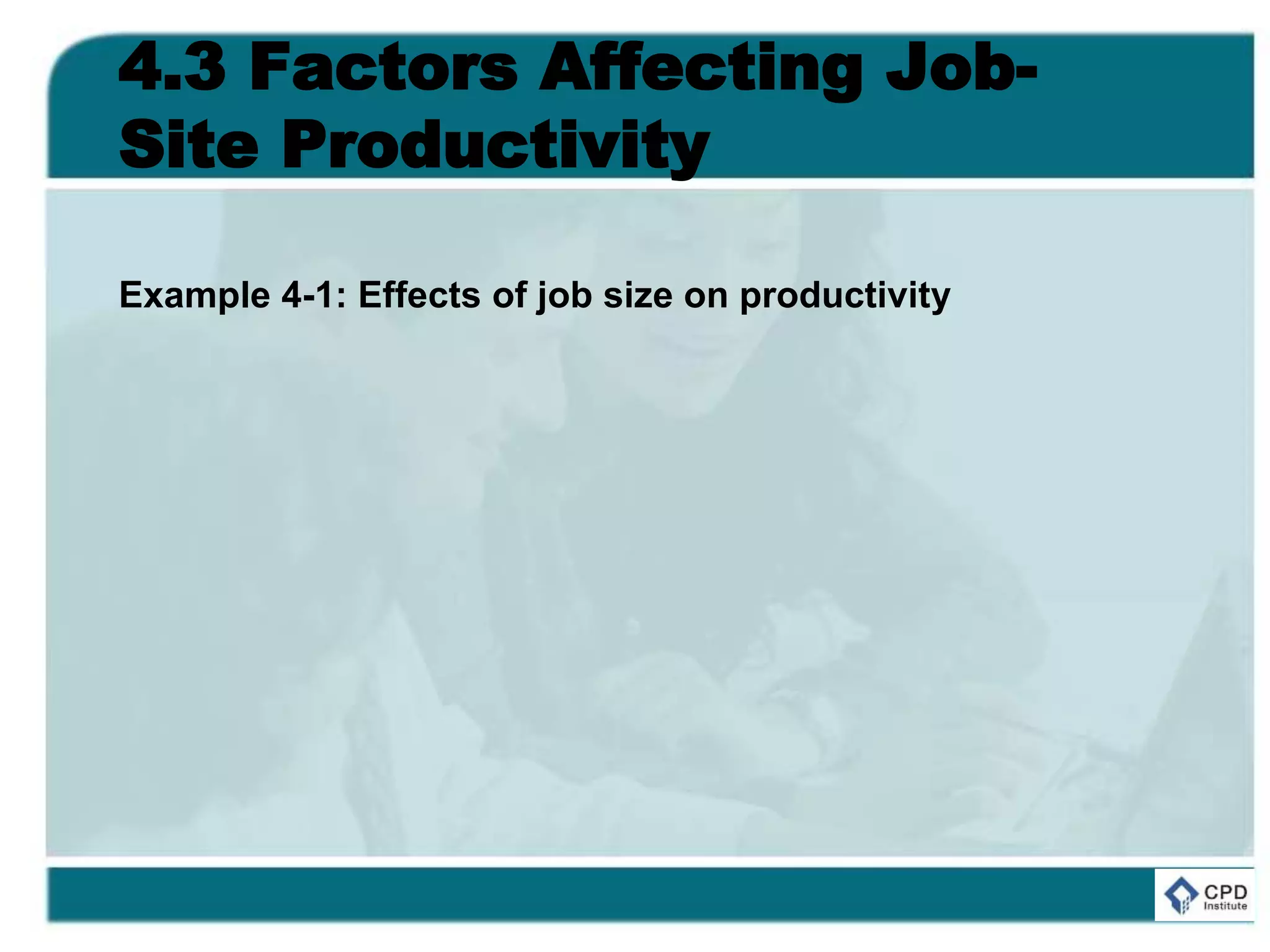 4.3 Factors Affecting Job-Site Productivity

Example 4-1: Effects of job size on productivity

CPD Institute